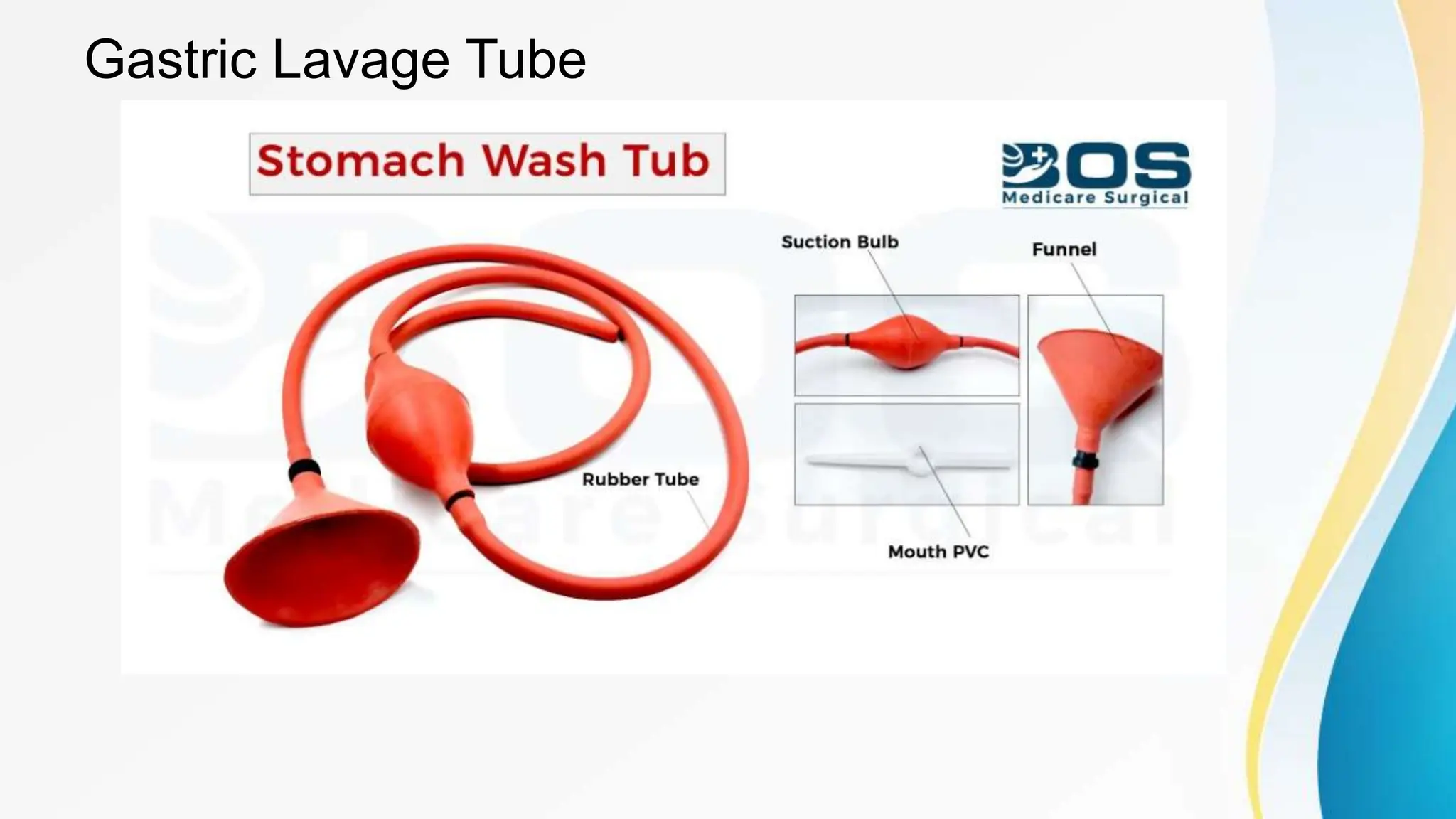 Gastric Lavage Tube

Stomach Wash Tub

BOS
Medicare Surgical

Suction Bulb

Funnel

Rubber Tube

Mouth PVC